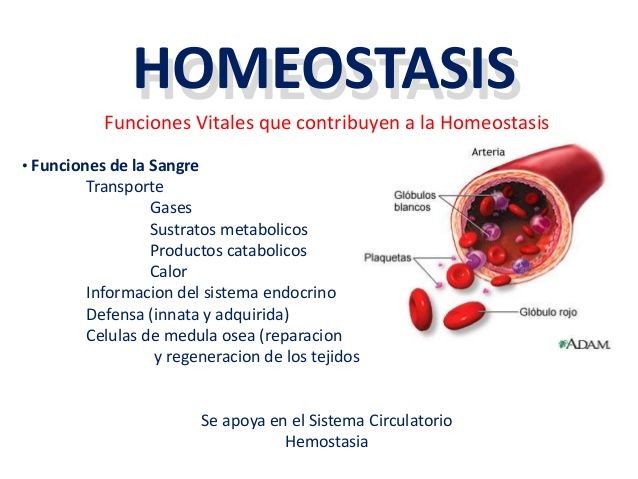 HOMEOSTASIS

Funciones Vitales que contribuyen a la Homeostasis

• Funciones de la Sangre
Transporte
Gases
Sustratos metabolicos
Productos catabolicos
Calor
Informacion del sistema endocrino
Defensa (innata y adquirida)
Celulas de medula osea (reparacion y regeneracion de los tejidos

Arteria
Glóbulos blancos
Plaquetas
Glóbulo rojo
A.D.A.M.

Se apoya en el Sistema Circulatorio
Hemostasia